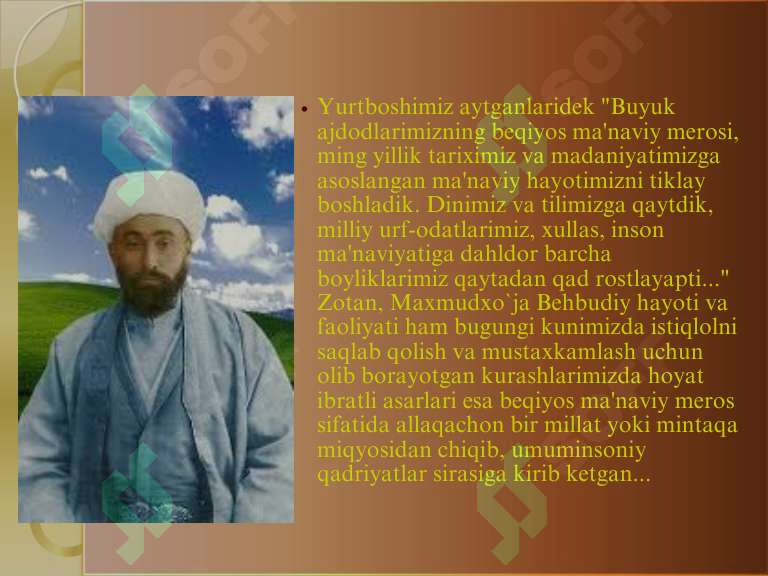 SOFT SOFT

• Yurtboshimiz aytganlaridek "Buyuk ajdodlarimizning beqiyos ma'naviy merosi, ming yillik tariximiz va madaniyatimizga asoslangan ma'naviy hayotimizni tiklay boshladik. Dinimiz va tilimizga qaytdik, milliy urf-odatlarimiz, xullas, inson ma'naviyatiga dahldor barcha boyliklarimiz qaytadan qad rostlayapti..." Zotan, Maxmudxo`ja Behbudiy hayoti va faoliyati ham bugungi kunimizda istiqlolni saqlab qolish va mustaxkamlash uchun olib borayotgan kurashlarimizda hoyat ibratli asarlari esa beqiyos ma'naviy meros sifatida allaqachon bir millat yoki mintaqa miqyosidan chiqib, umuminsoniy qadriyatlar sirasiga kirib ketgan...